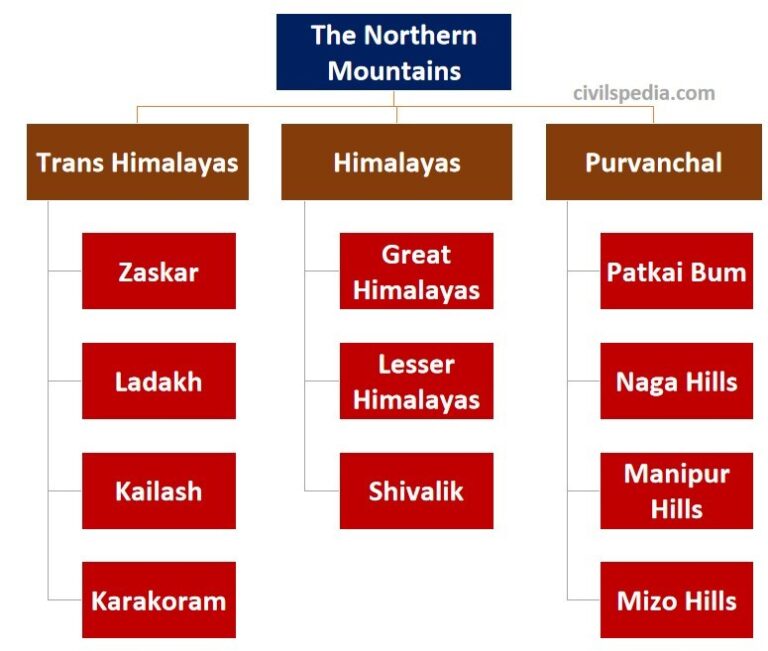 The Northern Mountains

civilspedia.com

Trans Himalayas

Zaskar

Ladakh

Kailash

Karakoram

Himalayas

Great Himalayas

Lesser Himalayas

Shivalik

Purvanchal

Patkai Bum

Naga Hills

Manipur Hills

Mizo Hills